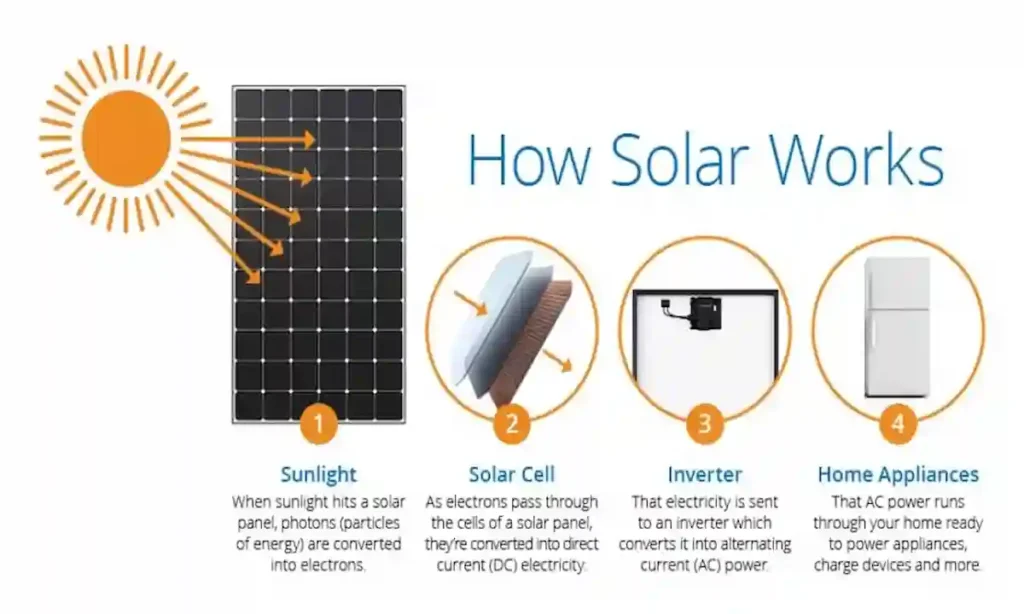 How Solar Works

1

Sunlight

When sunlight hits a solar panel, photons (particles of energy) are converted into electrons.

2

Solar Cell

As electrons pass through the cells of a solar panel, they're converted into direct current (DC) electricity.

3

Inverter

That electricity is sent to an inverter which converts it into alternating current (AC) power.

4

Home Appliances

That AC power runs through your home ready to power appliances, charge devices and more.